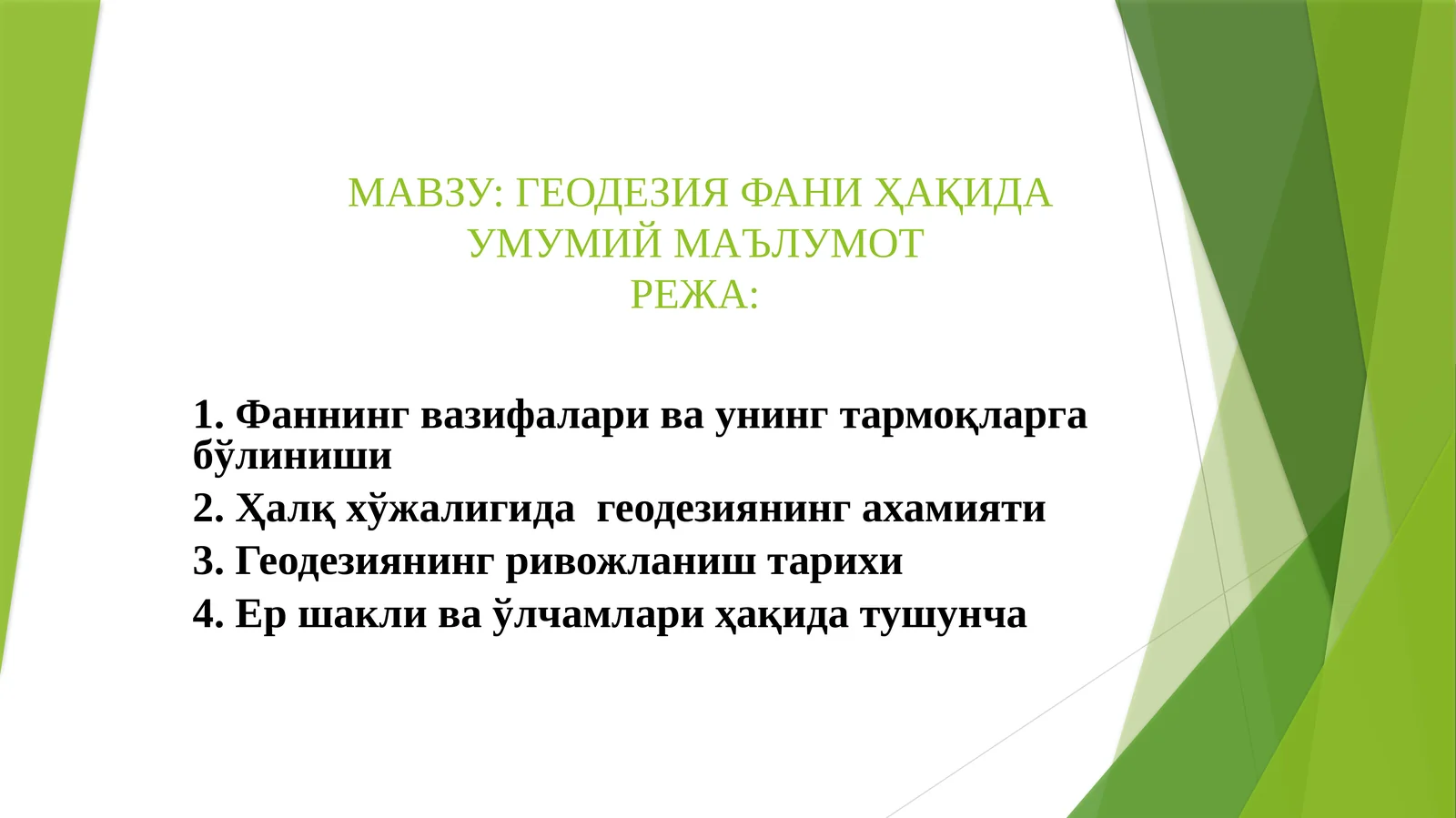 МАВЗУ: ГЕОДЕЗИЯ ФАНИ ҲАҚИДА УМУМИЙ МАЪЛУМОТ
РЕЖА:

1. Фаннинг вазифалари ва унинг тармоқларга бўлиниши

2. Ҳалқ хўжалигида  геодезиянинг ахамияти

3. Геодезиянинг ривожланиш тарихи

4. Ер шакли ва ўлчамлари ҳақида тушунча